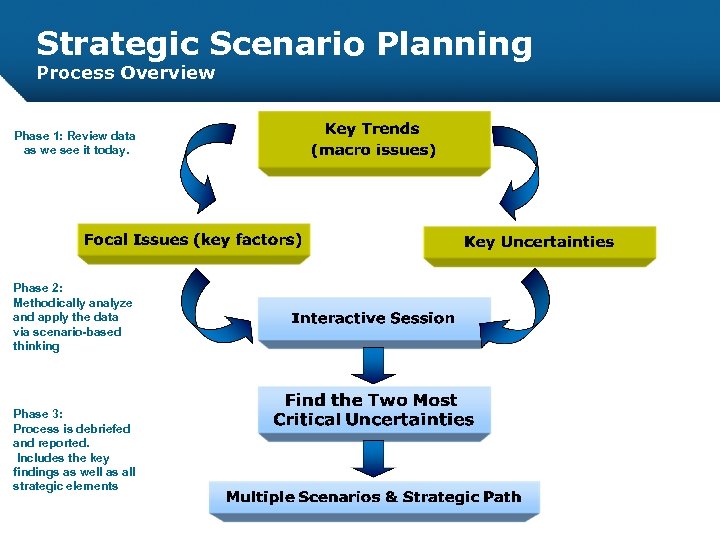 Strategic Scenario Planning
Process Overview

Phase 1: Review data as we see it today.

Key Trends (macro issues)

Focal Issues (key factors)

Key Uncertainties

Phase 2: Methodically analyze and apply the data via scenario-based thinking

Interactive Session

Find the Two Most Critical Uncertainties

Phase 3: Process is debriefed and reported. Includes the key findings as well as all strategic elements

Multiple Scenarios & Strategic Path